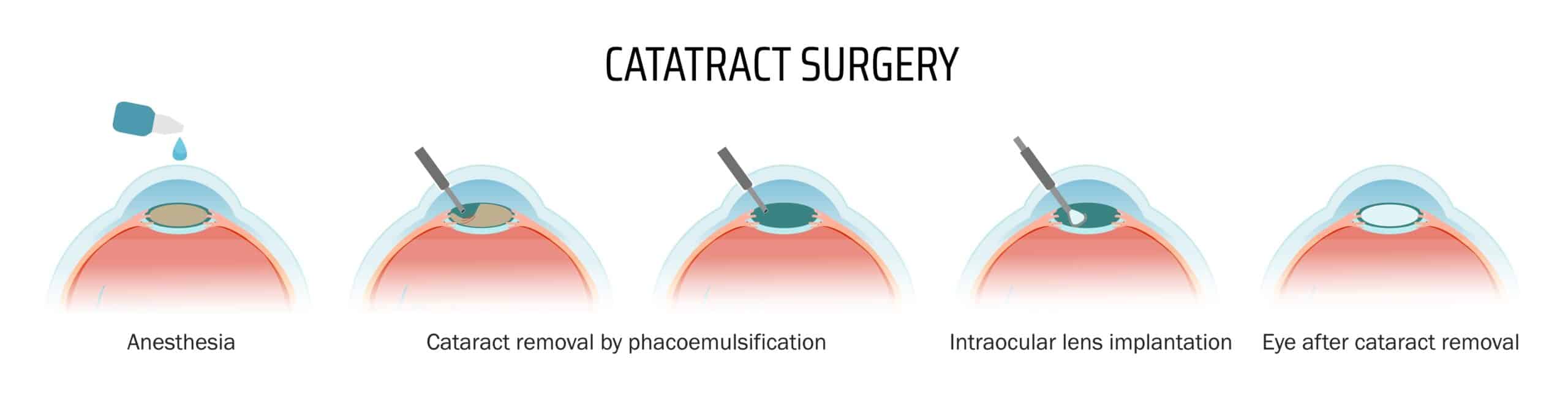 CATATRACT SURGERY

Anesthesia

Cataract removal by phacoemulsification

Intraocular lens implantation

Eye after cataract removal